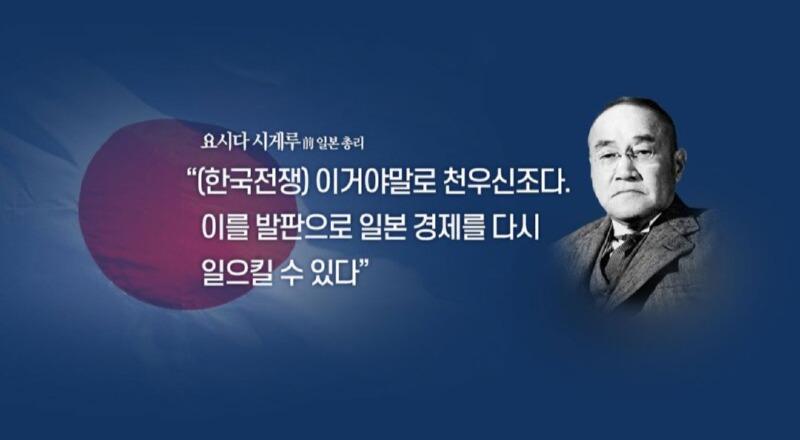 요시다 시게루 前 일본 총리

“(한국전쟁) 이거야말로 천우신조다. 이를 발판으로 일본 경제를 다시 일으킬 수 있다”